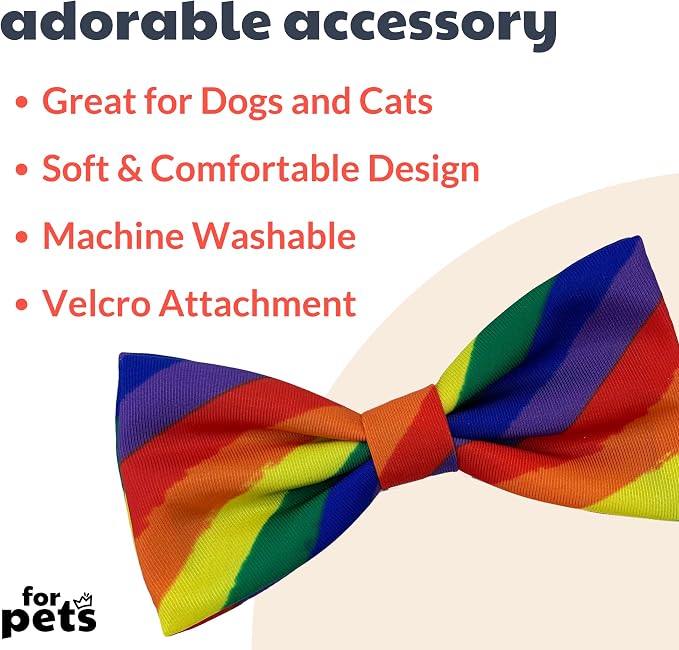 adorable accessory

• Great for Dogs and Cats
• Soft & Comfortable Design
• Machine Washable
• Velcro Attachment

for pets